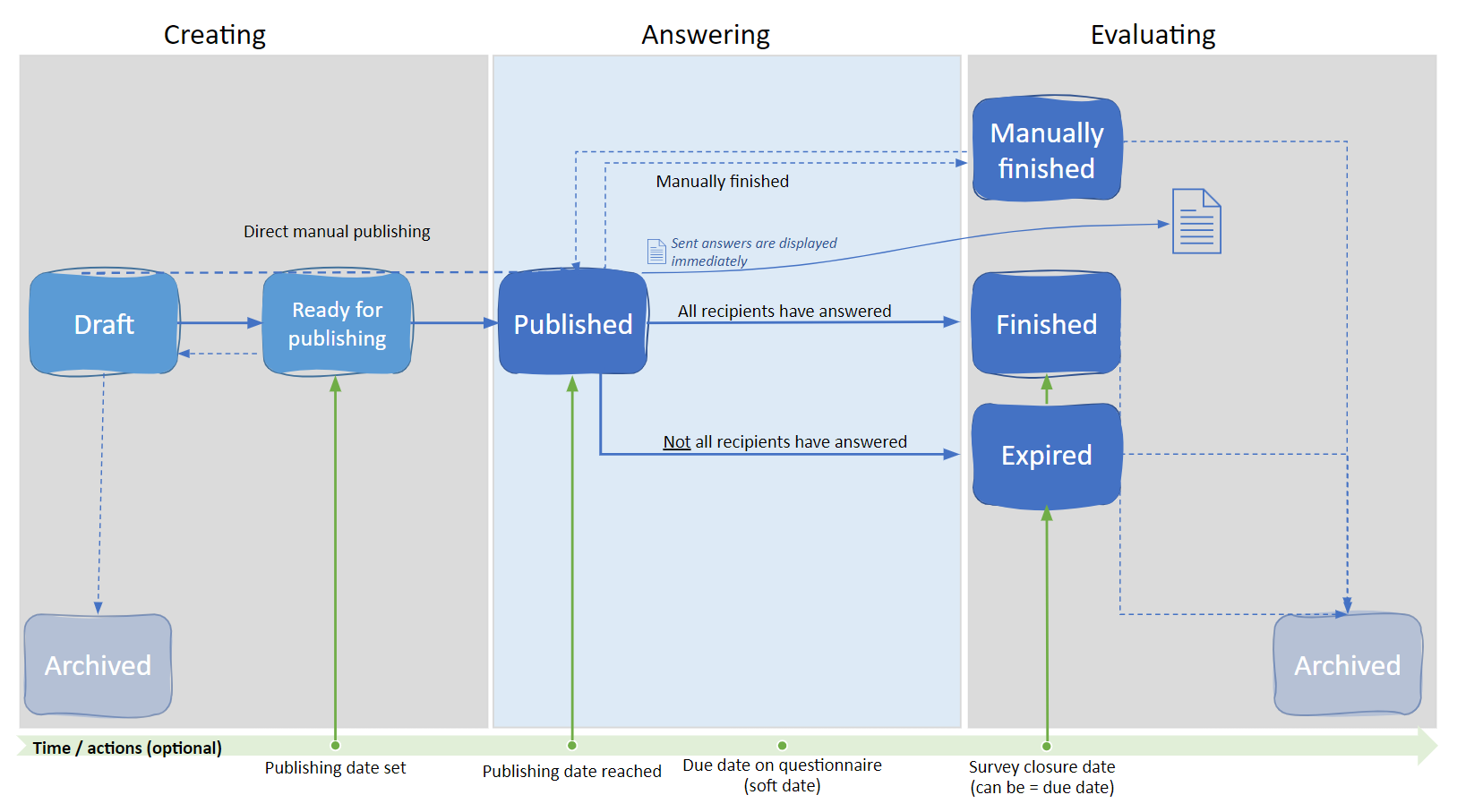 Creating

Answering

Evaluating

Manually finished

Manually finished

Direct manual publishing

Sent answers are displayed immediately

Draft

Ready for publishing

Published

All recipients have answered

Finished

Not all recipients have answered

Expired

Archived

Archived

Time / actions (optional)

Publishing date set

Publishing date reached

Due date on questionnaire (soft date)

Survey closure date (can be = due date)